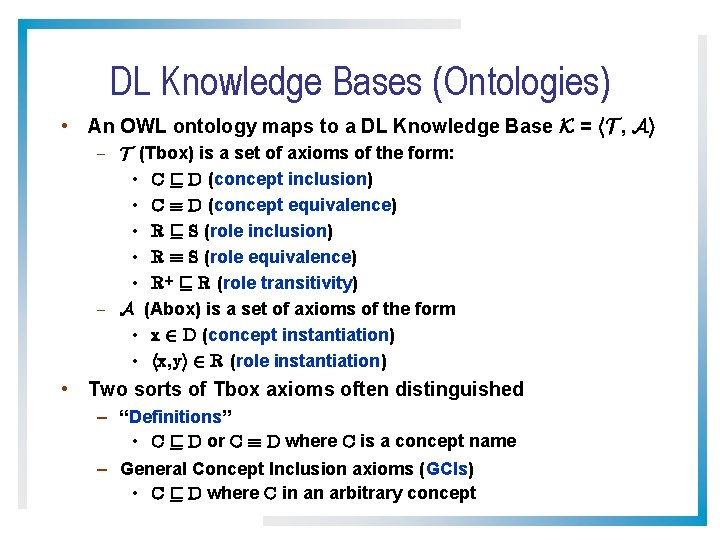 DL Knowledge Bases (Ontologies)

• An OWL ontology maps to a DL Knowledge Base $\mathcal{K} = \langle \mathcal{T}, \mathcal{A} \rangle$
– $\mathcal{T}$ (Tbox) is a set of axioms of the form:
• $C \sqsubseteq D$ (concept inclusion)
• $C \equiv D$ (concept equivalence)
• $R \sqsubseteq S$ (role inclusion)
• $R \equiv S$ (role equivalence)
• $R^+ \sqsubseteq R$ (role transitivity)
– $\mathcal{A}$ (Abox) is a set of axioms of the form
• $x \in D$ (concept instantiation)
• $\langle x,y \rangle \in R$ (role instantiation)

• Two sorts of Tbox axioms often distinguished
– "Definitions"
• $C \sqsubseteq D$ or $C \equiv D$ where $C$ is a concept name
– General Concept Inclusion axioms (GCIs)
• $C \sqsubseteq D$ where $C$ in an arbitrary concept